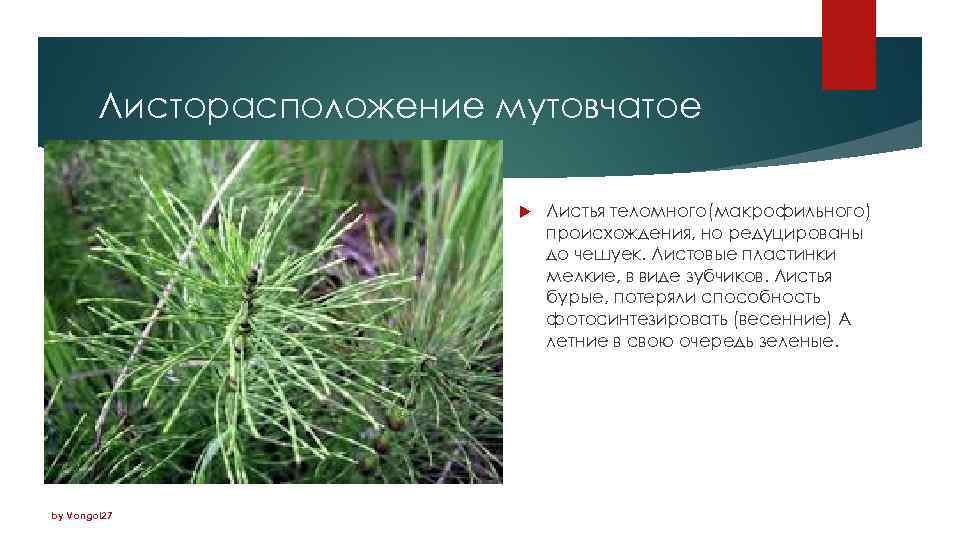 Листорасположение мутовчатое

Листья теломного(макрофильного) происхождения, но редуцированы до чешуек. Листовые пластинки мелкие, в виде зубчиков. Листья бурые, потеряли способность фотосинтезировать (весенние) А летние в свою очередь зеленые.

by Vongol27